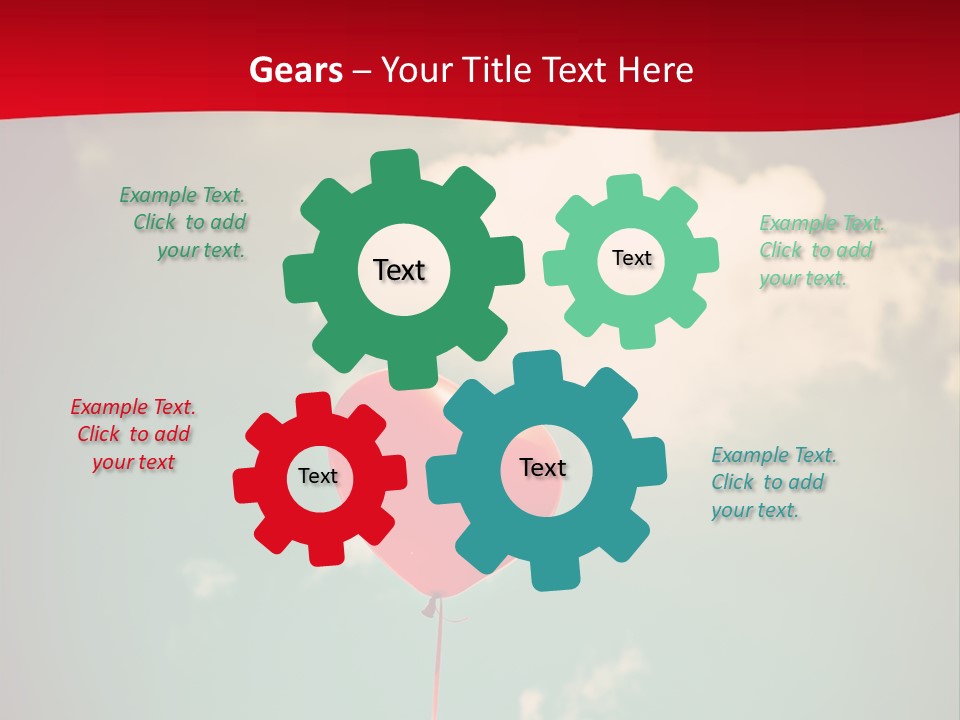 Gears – Your Title Text Here

Example Text. Click to add your text.

Text

Text

Example Text. Click to add your text.

Example Text. Click to add your text

Text

Text

Example Text. Click to add your text.